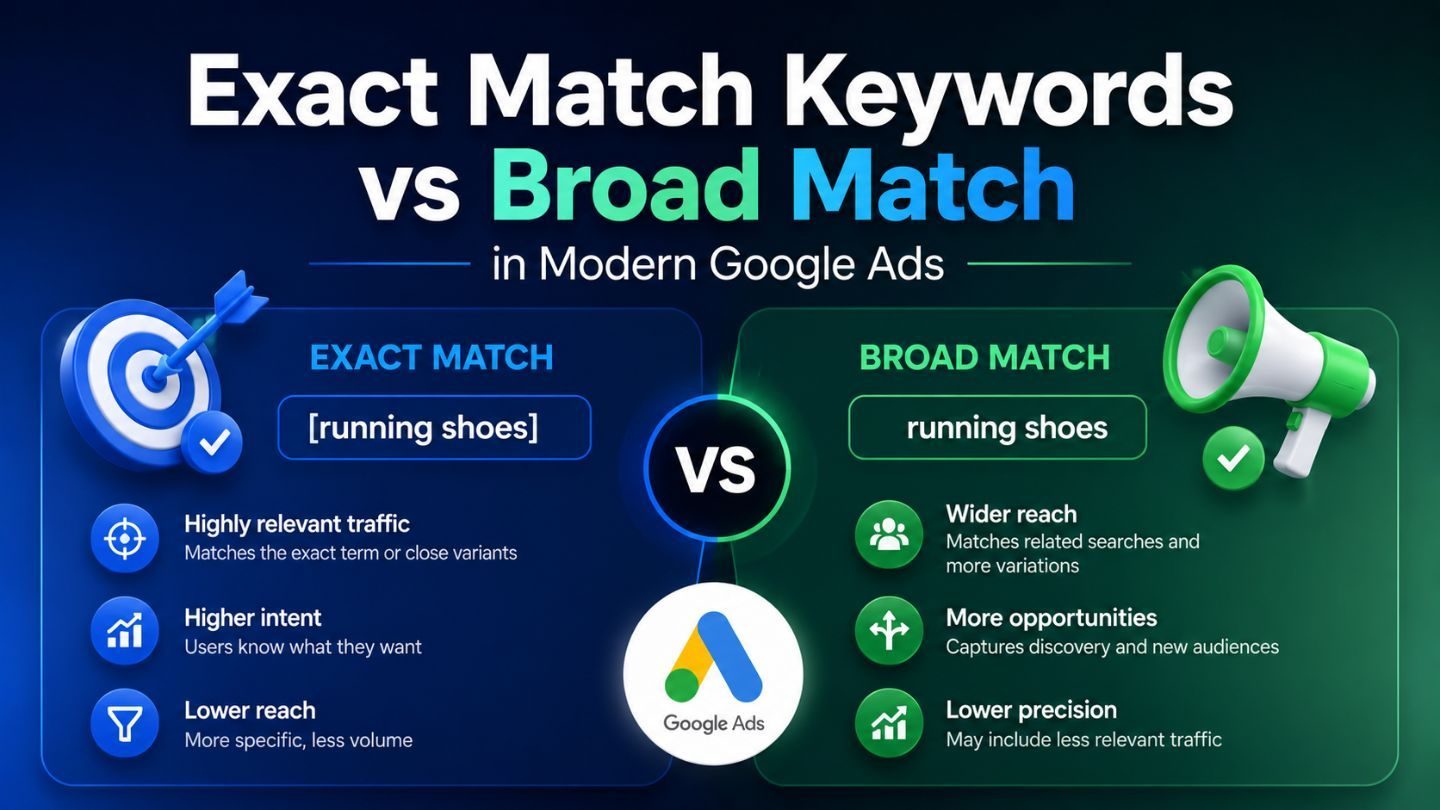 Exact Match Keywords vs Broad Match

in Modern Google Ads

EXACT MATCH

[running shoes]

Highly relevant traffic
Matches the exact term or close variants

Higher intent
Users know what they want

Lower reach
More specific, less volume

VS

Google Ads

BROAD MATCH

running shoes

Wider reach
Matches related searches and more variations

More opportunities
Captures discovery and new audiences

Lower precision
May include less relevant traffic